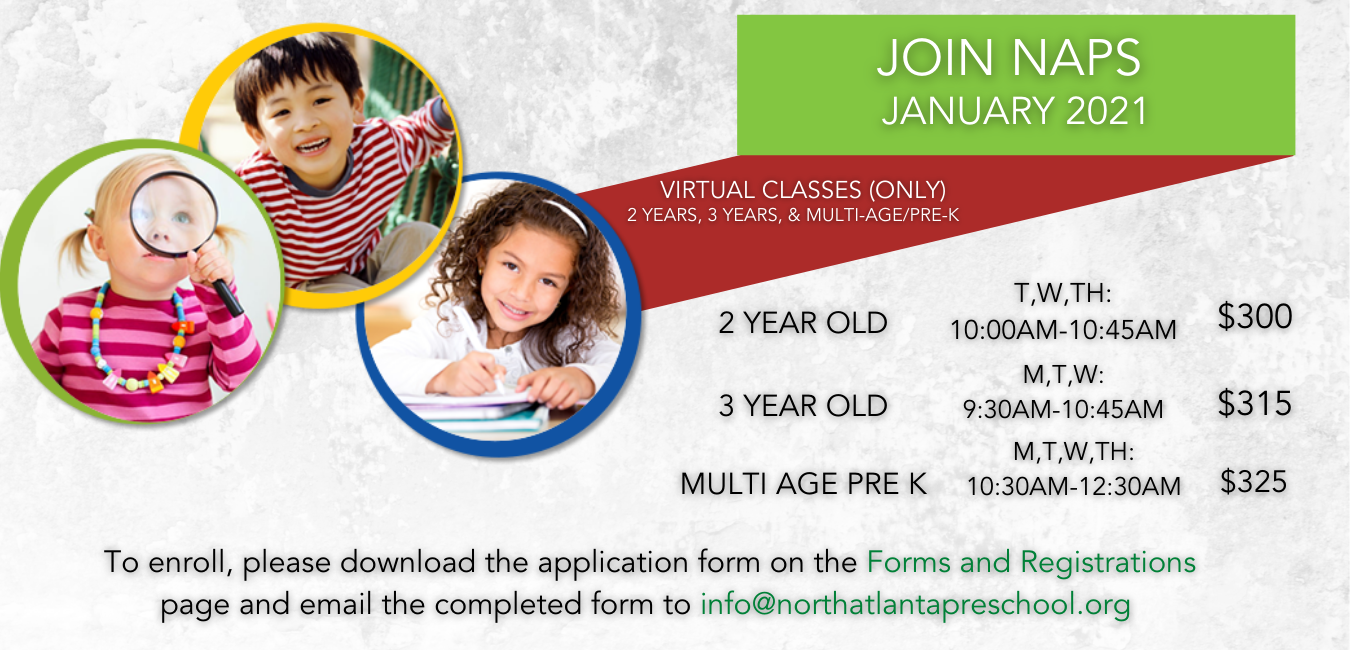 JOIN NAPS
JANUARY 2021

VIRTUAL CLASSES (ONLY)
2 YEARS, 3 YEARS, & MULTI-AGE/PRE-K

| | | |
|---|---|---|
| 2 YEAR OLD | T,W,TH: 10:00AM-10:45AM | \$300 |
| 3 YEAR OLD | M,T,W: 9:30AM-10:45AM | \$315 |
| MULTI AGE PRE K | M,T,W,TH: 10:30AM-12:30AM | \$325 |

To enroll, please download the application form on the Forms and Registrations page and email the completed form to info@northatlantapreschool.org